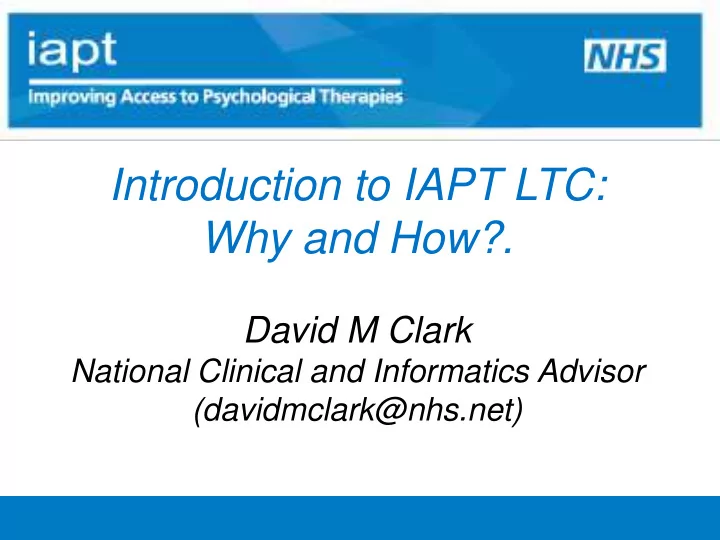 iapt
Improving Access to Psychological Therapies

NHS

Introduction to IAPT LTC:
Why and How?.

David M Clark
National Clinical and Informatics Advisor
(davidmclark@nhs.net)